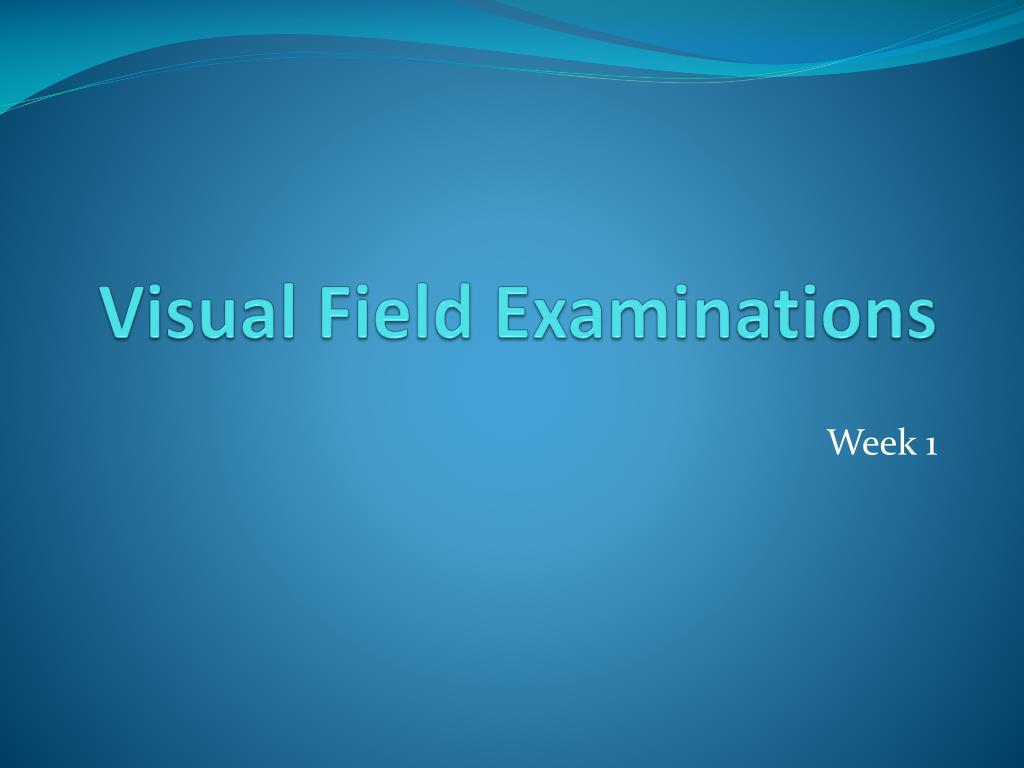 Visual Field Examinations

Week 1